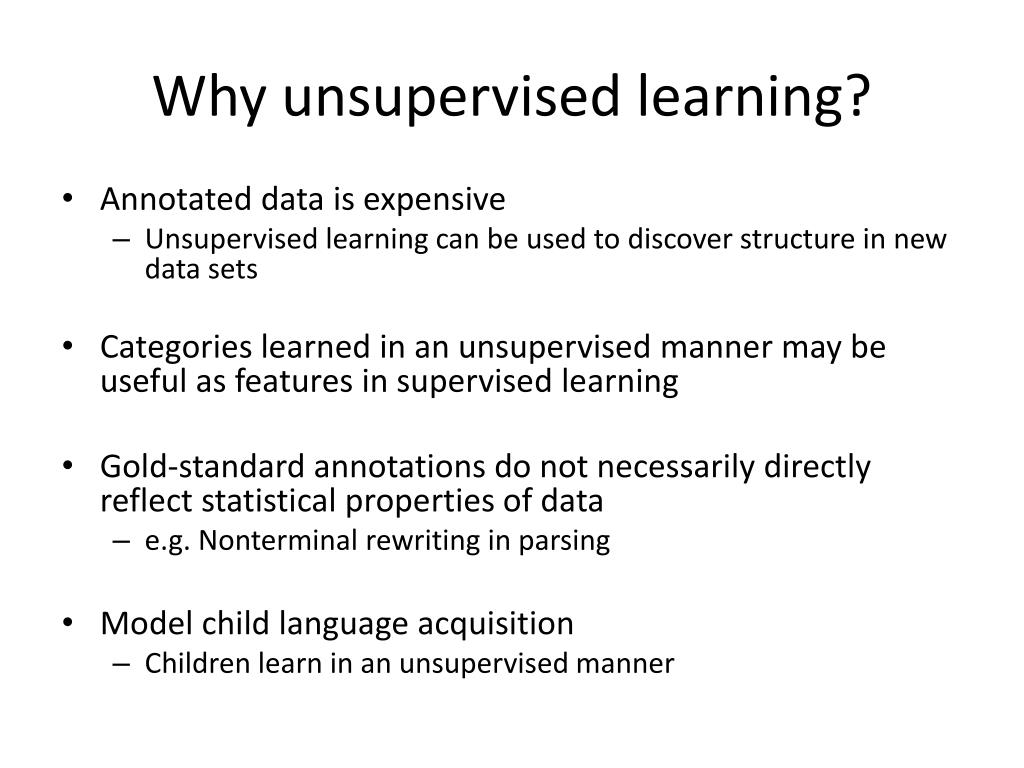 Why unsupervised learning?

• Annotated data is expensive
– Unsupervised learning can be used to discover structure in new data sets

• Categories learned in an unsupervised manner may be useful as features in supervised learning

• Gold-standard annotations do not necessarily directly reflect statistical properties of data
– e.g. Nonterminal rewriting in parsing

• Model child language acquisition
– Children learn in an unsupervised manner